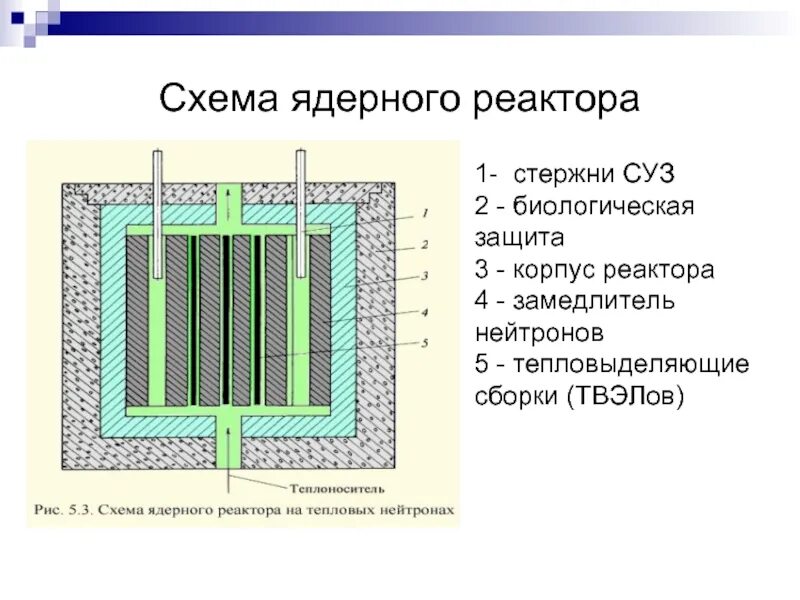 Схема ядерного реактора

1
2
3
4
5

Теплоноситель

Рис. 5.3. Схема ядерного реактора на тепловых нейтронах

1- стержни СУЗ
2 - биологическая защита
3 - корпус реактора
4 - замедлитель нейтронов
5 - тепловыделяющие сборки (ТВЭЛов)